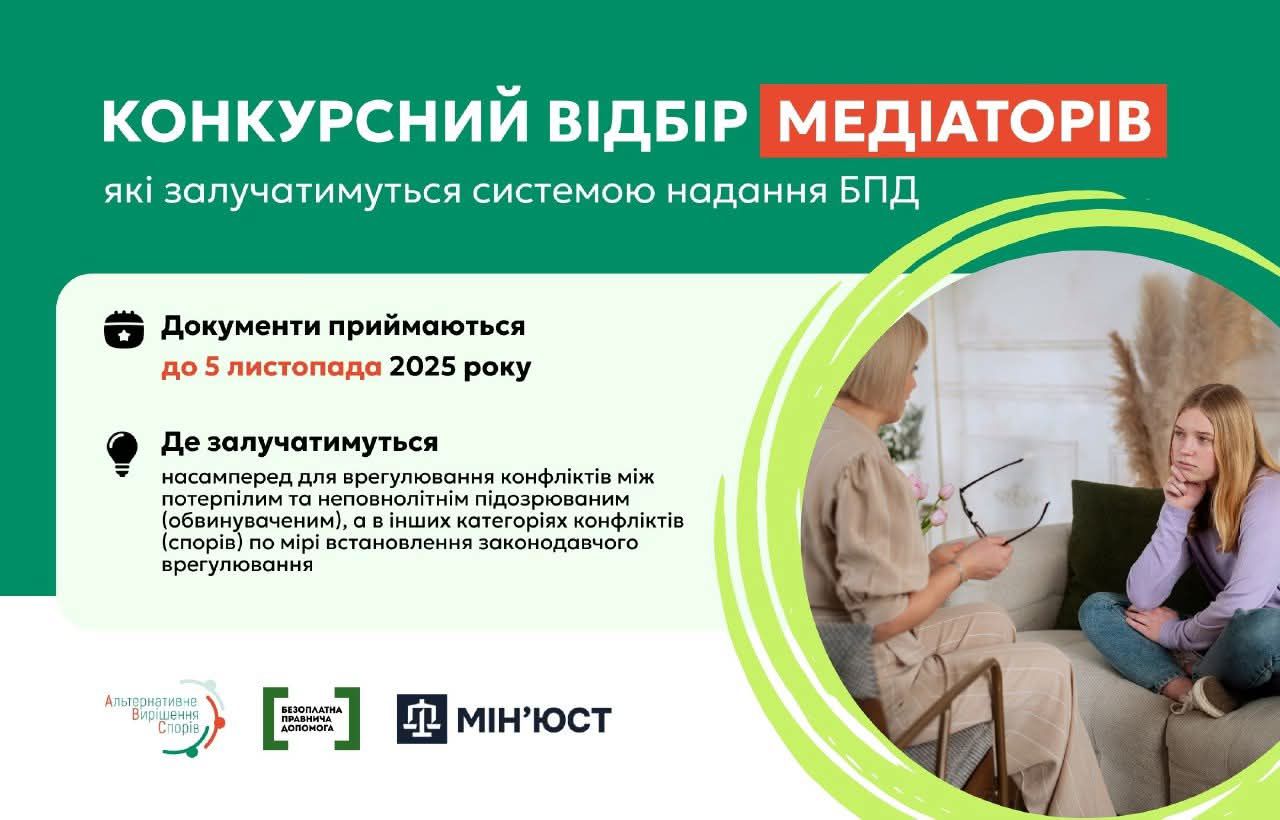 КОНКУРСНИЙ ВІДБІР МЕДІАТОРІВ

які залучатимуться системою надання БПД

Документи приймаються
до 5 листопада 2025 року

Де залучатимуться
насамперед для врегулювання конфліктів між потерпілим та неповнолітнім підозрюваним (обвинуваченим), а в інших категоріях конфліктів (спорів) по мірі встановлення законодавчого врегулювання

Альтернативне Вирішення Спорів

БЕЗОПЛАТНА ПРАВНИЧА ДОПОМОГА

МІН'ЮСТ